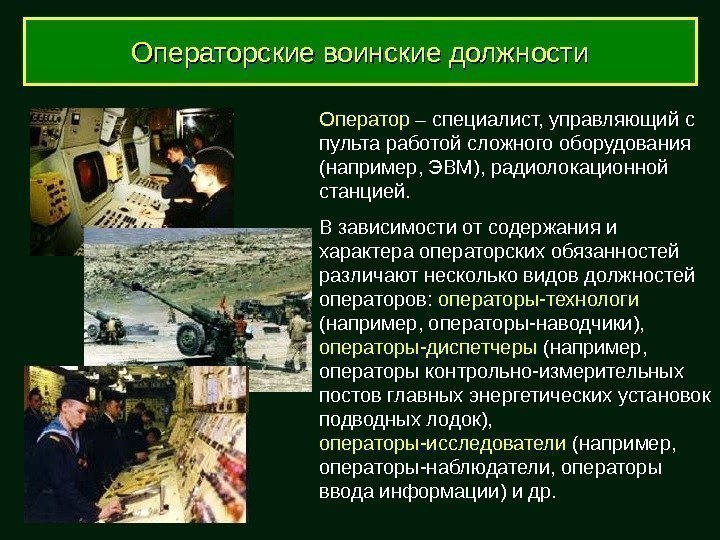 Операторские воинские должности

Оператор – специалист, управляющий с пульта работой сложного оборудования (например, ЭВМ), радиолокационной станцией.

В зависимости от содержания и характера операторских обязанностей различают несколько видов должностей операторов: операторы-технологи (например, операторы-наводчики), операторы-диспетчеры (например, операторы контрольно-измерительных постов главных энергетических установок подводных лодок), операторы-исследователи (например, операторы-наблюдатели, операторы ввода информации) и др.